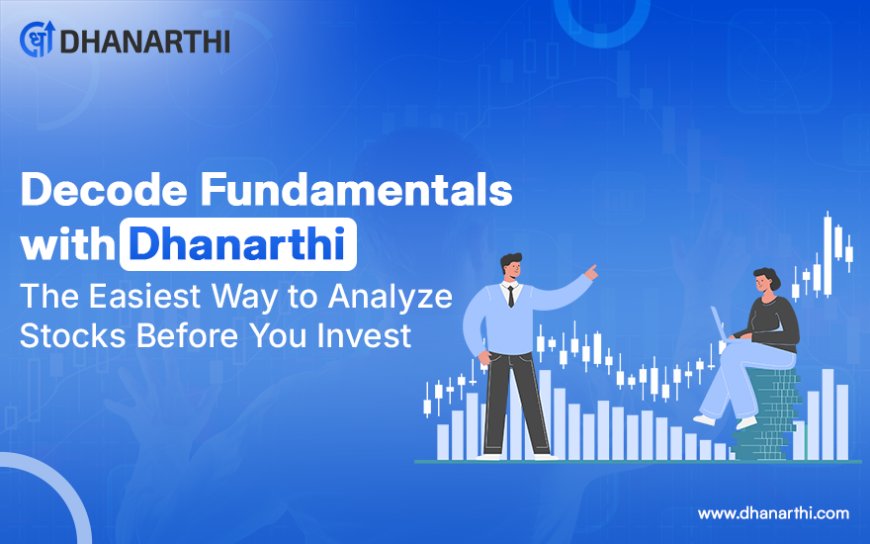 ध DHANARTHI

Decode Fundamentals with Dhanarthi

The Easiest Way to Analyze Stocks Before You Invest

www.dhanarthi.com